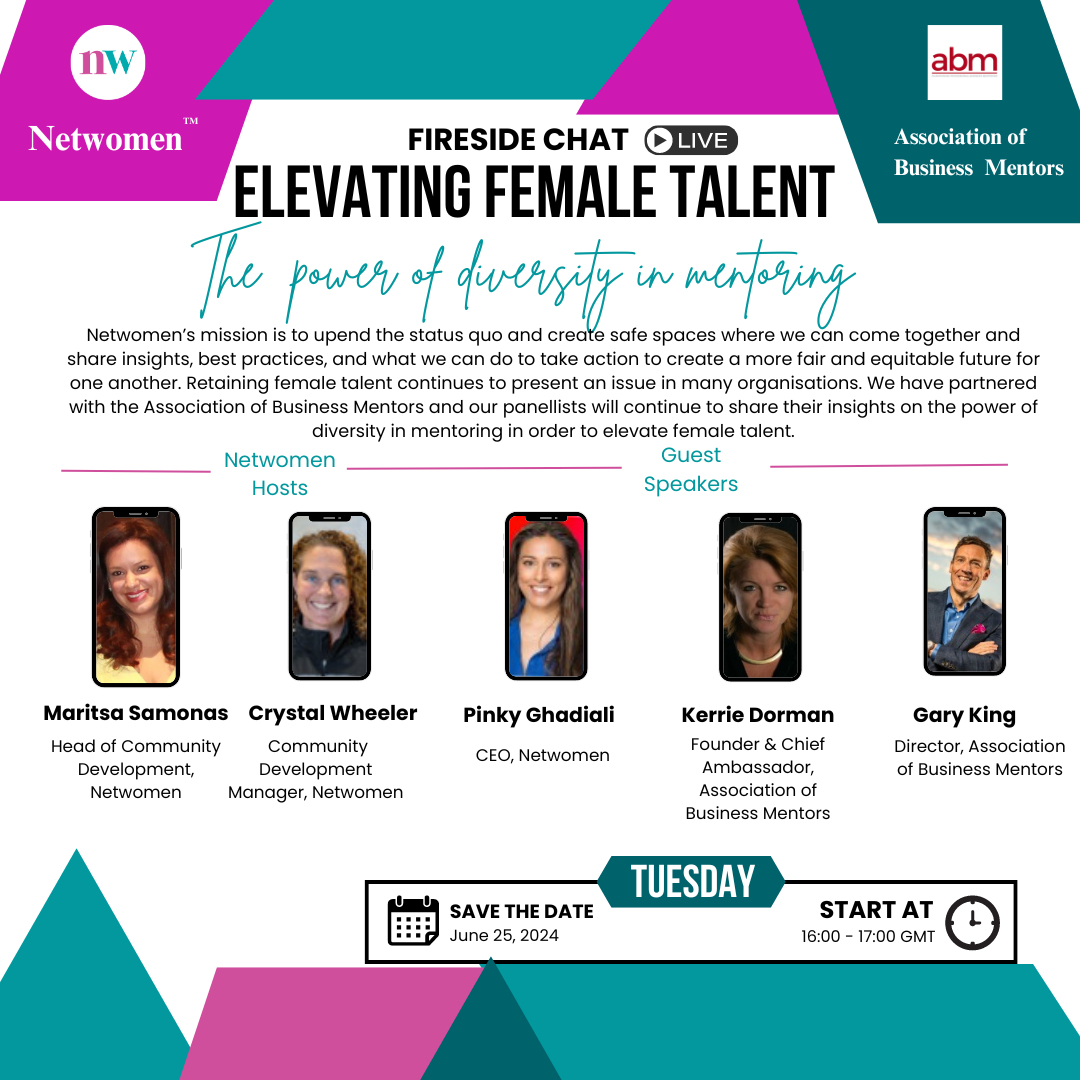 nw

Netwomen™

abm

Association of Business Mentors

FIRESIDE CHAT LIVE

ELEVATING FEMALE TALENT

The power of diversity in mentoring

Netwomen's mission is to upend the status quo and create safe spaces where we can come together and share insights, best practices, and what we can do to take action to create a more fair and equitable future for one another. Retaining female talent continues to present an issue in many organisations. We have partnered with the Association of Business Mentors and our panellists will continue to share their insights on the power of diversity in mentoring in order to elevate female talent.

Netwomen Hosts

Guest Speakers

Maritsa Samonas
Head of Community Development, Netwomen

Crystal Wheeler
Community Development Manager, Netwomen

Pinky Ghadiali
CEO, Netwomen

Kerrie Dorman
Founder & Chief Ambassador, Association of Business Mentors

Gary King
Director, Association of Business Mentors

TUESDAY

SAVE THE DATE
June 25, 2024

START AT
16:00 - 17:00 GMT